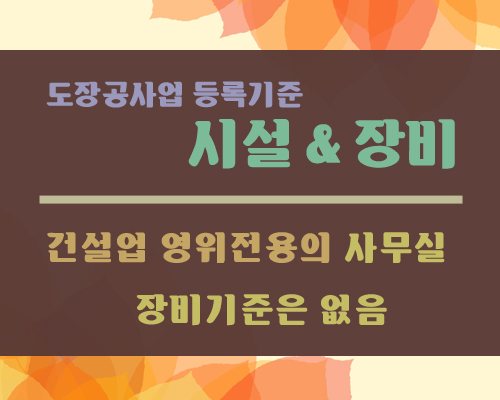 도장공사업 등록기준

시설 & 장비

건설업 영위전용의 사무실

장비기준은 없음